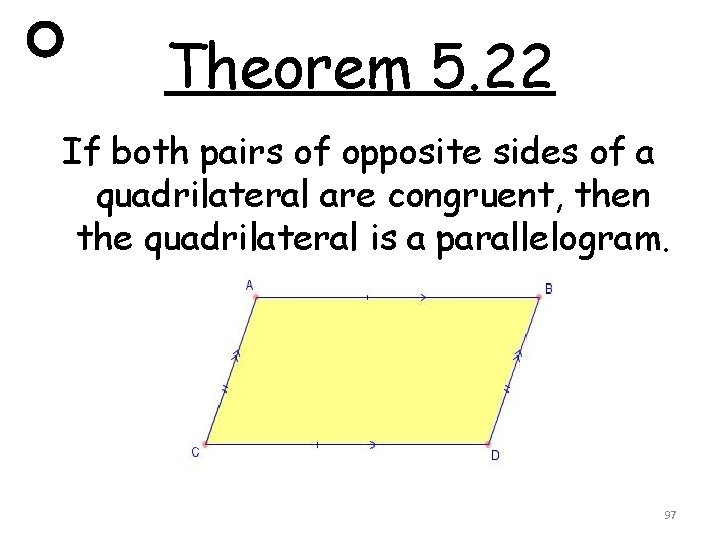 Theorem 5.22

If both pairs of opposite sides of a quadrilateral are congruent, then the quadrilateral is a parallelogram.

A
B
C
D

97